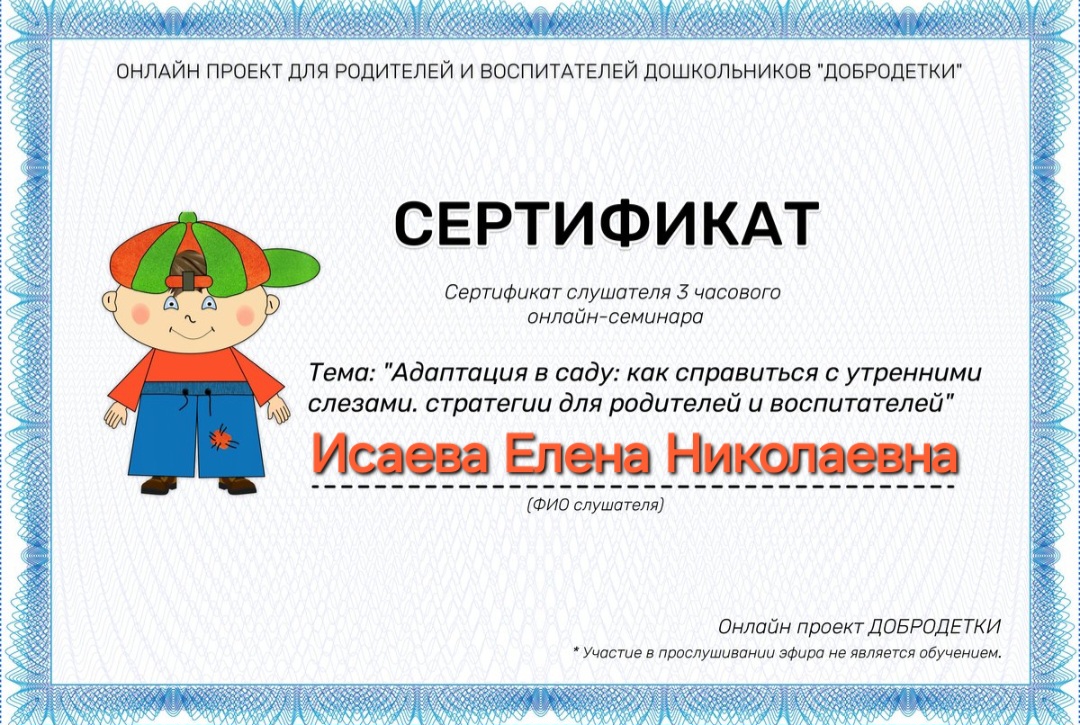 ОНЛАЙН ПРОЕКТ ДЛЯ РОДИТЕЛЕЙ И ВОСПИТАТЕЛЕЙ ДОШКОЛЬНИКОВ "ДОБРОДЕТКИ"

СЕРТИФИКАТ

Сертификат слушателя 3 часового онлайн-семинара

Тема: "Адаптация в саду: как справиться с утренними слезами. стратегии для родителей и воспитателей"

Исаева Елена Николаевна

(ФИО слушателя)

Онлайн проект ДОБРОДЕТКИ

* Участие в прослушивании эфира не является обучением.